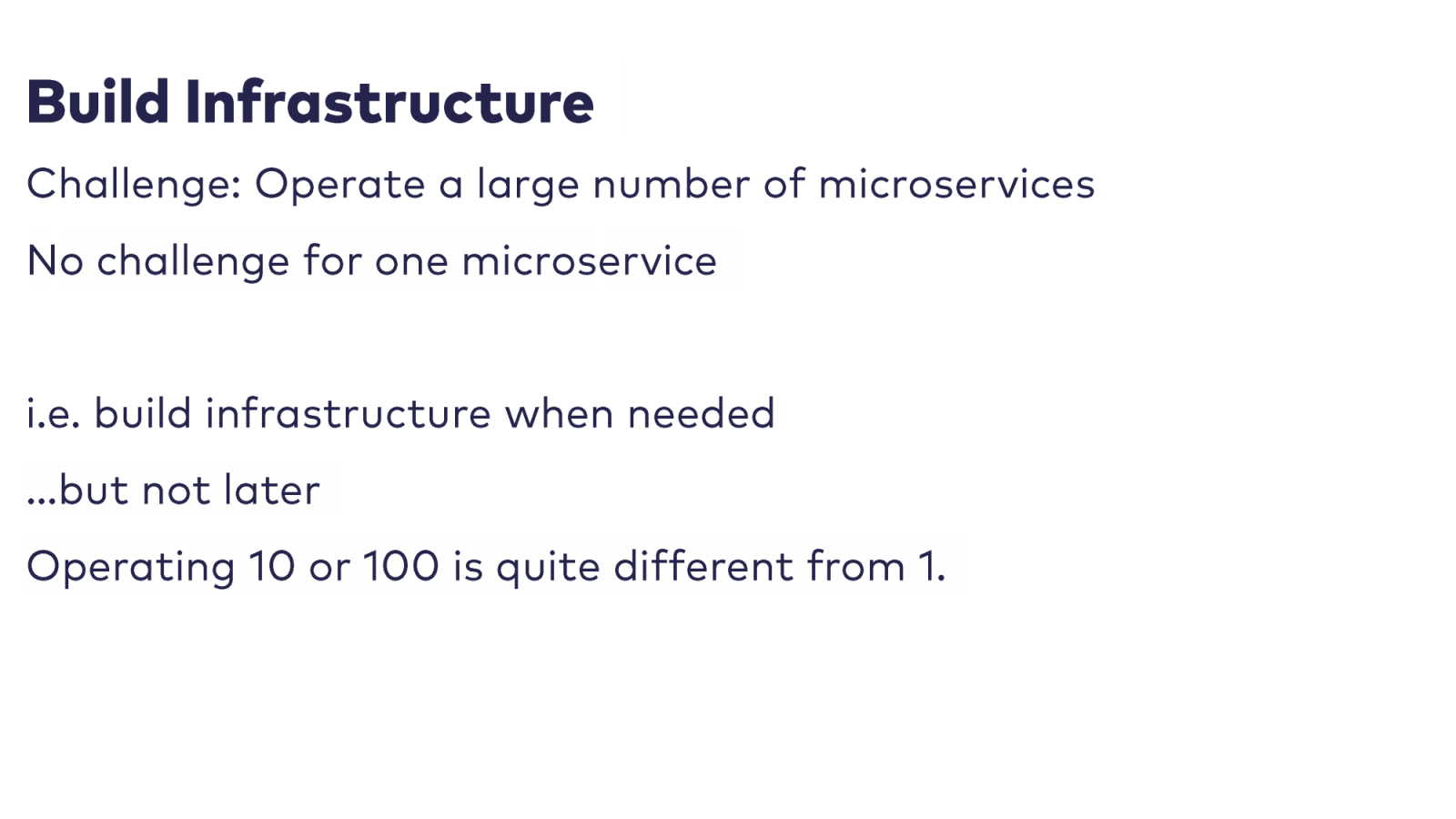 Build Infrastructure

Challenge: Operate a large number of microservices

No challenge for one microservice

i.e. build infrastructure when needed

...but not later

Operating 10 or 100 is quite different from 1.